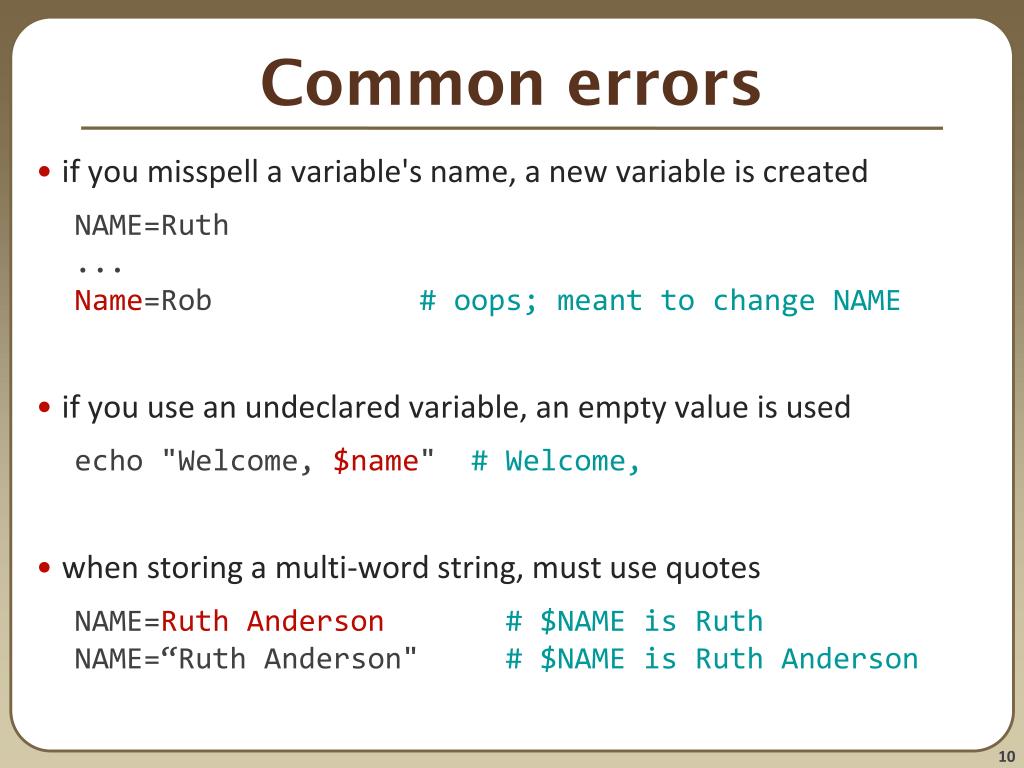 Common errors

• if you misspell a variable's name, a new variable is created

NAME=Ruth
...
Name=Rob # oops; meant to change NAME

• if you use an undeclared variable, an empty value is used

echo "Welcome, $name" # Welcome,

• when storing a multi-word string, must use quotes

NAME=Ruth Anderson # $NAME is Ruth
NAME=“Ruth Anderson" # $NAME is Ruth Anderson

10